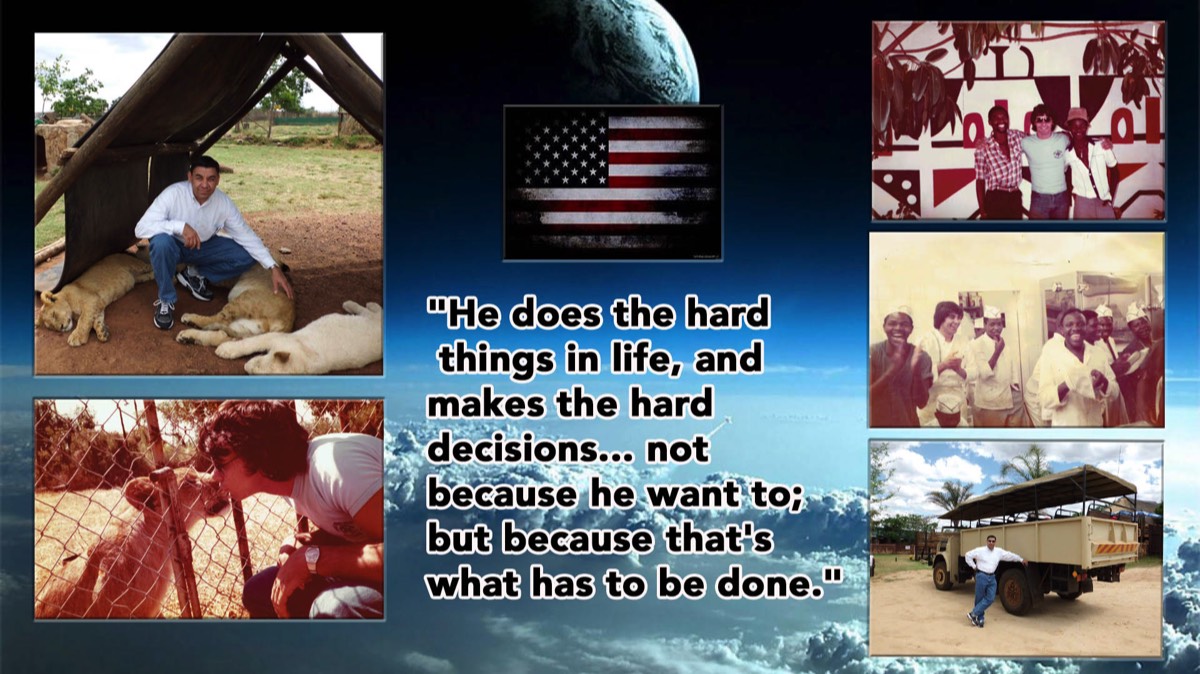 "He does the hard things in life, and makes the hard decisions... not because he want to; but because that's what has to be done."